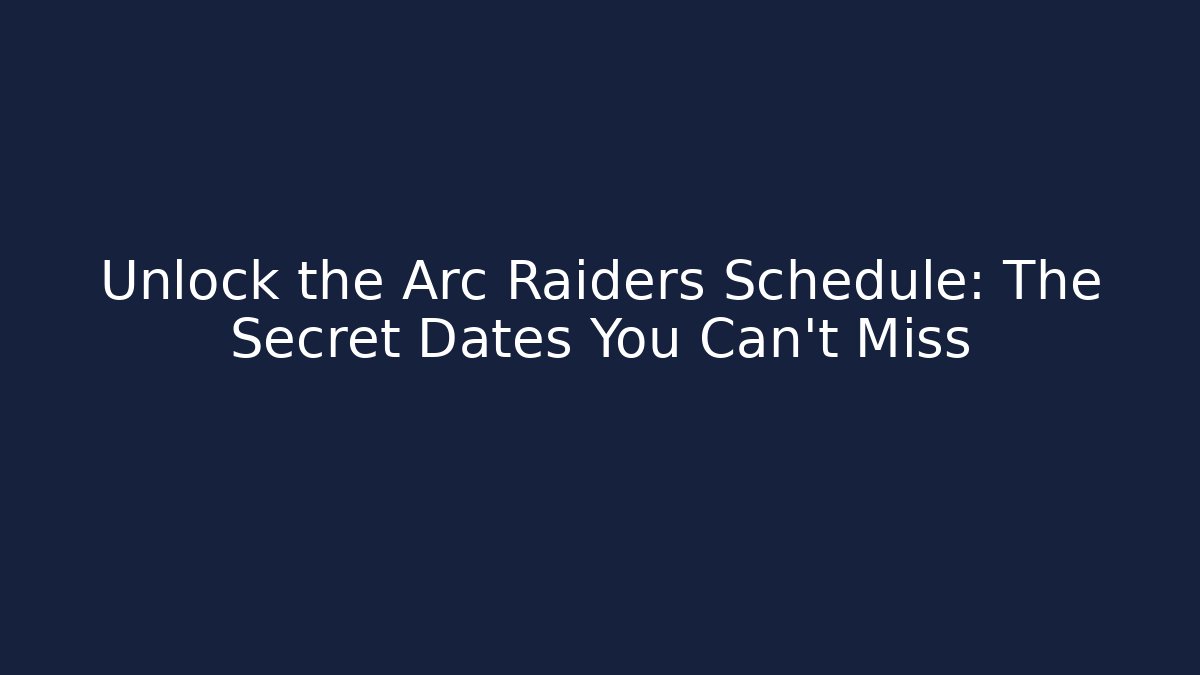 Unlock the Arc Raiders Schedule: The Secret Dates You Can't Miss